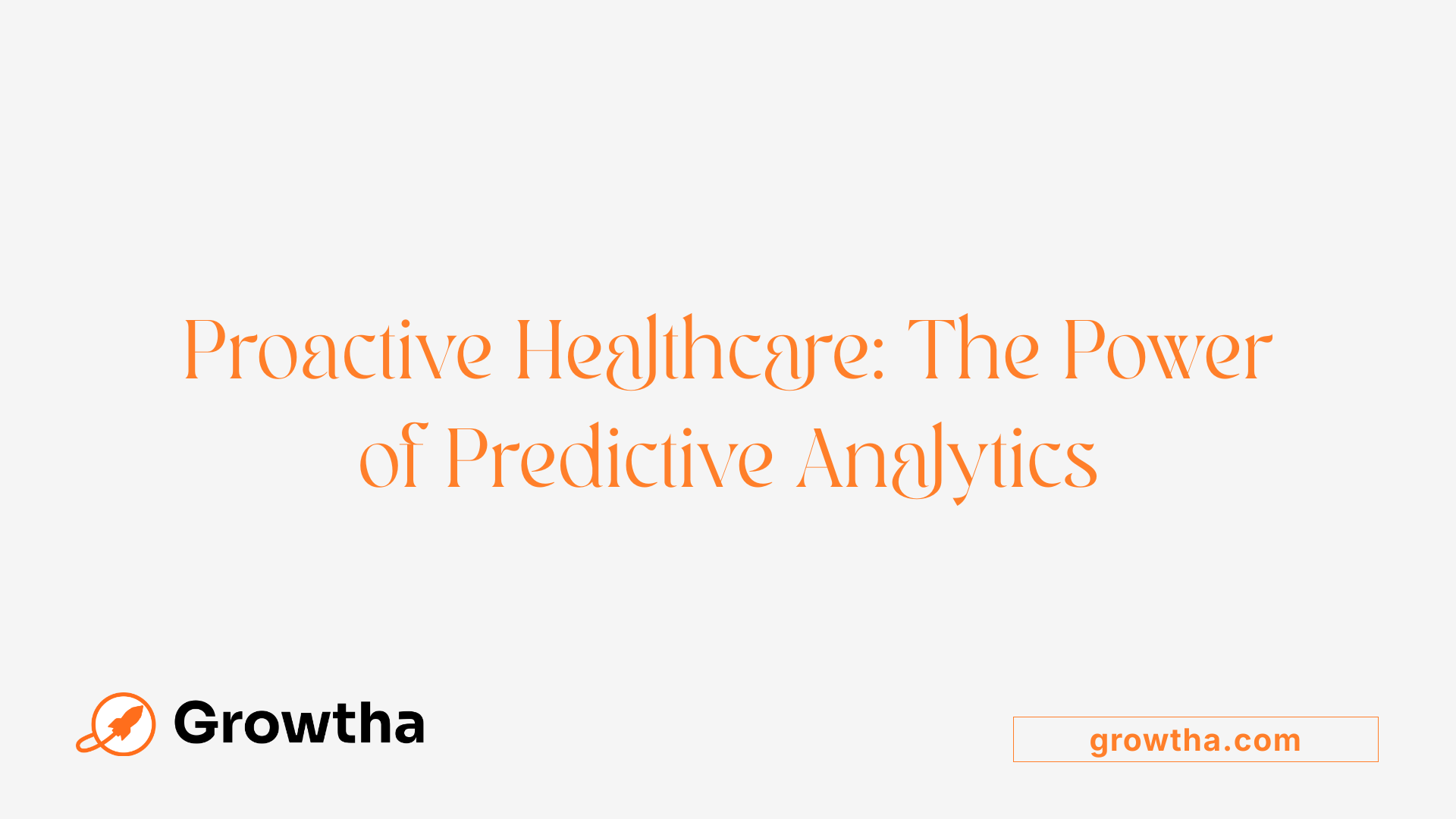 Proactive Healthcare: The Power of Predictive Analytics

Growtha

growtha.com